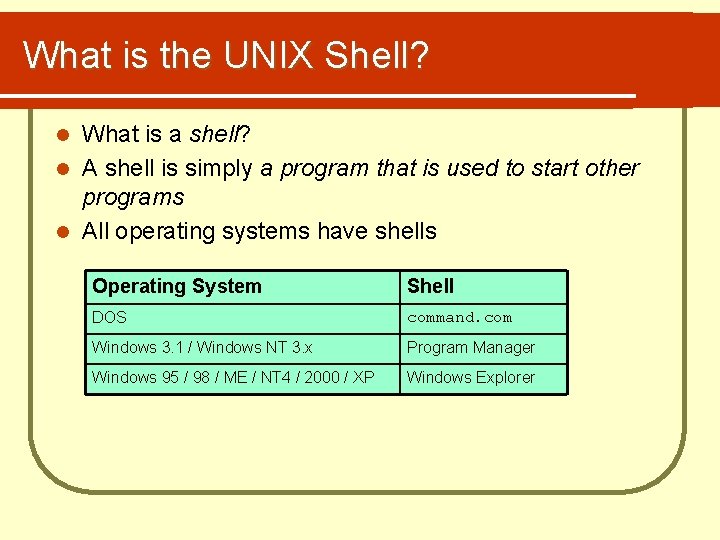 What is the UNIX Shell?

- What is a shell?
- A shell is simply a program that is used to start other programs
- All operating systems have shells

| Operating System | Shell |
|---|---|
| DOS | command.com |
| Windows 3.1 / Windows NT 3.x | Program Manager |
| Windows 95 / 98 / ME / NT4 / 2000 / XP | Windows Explorer |